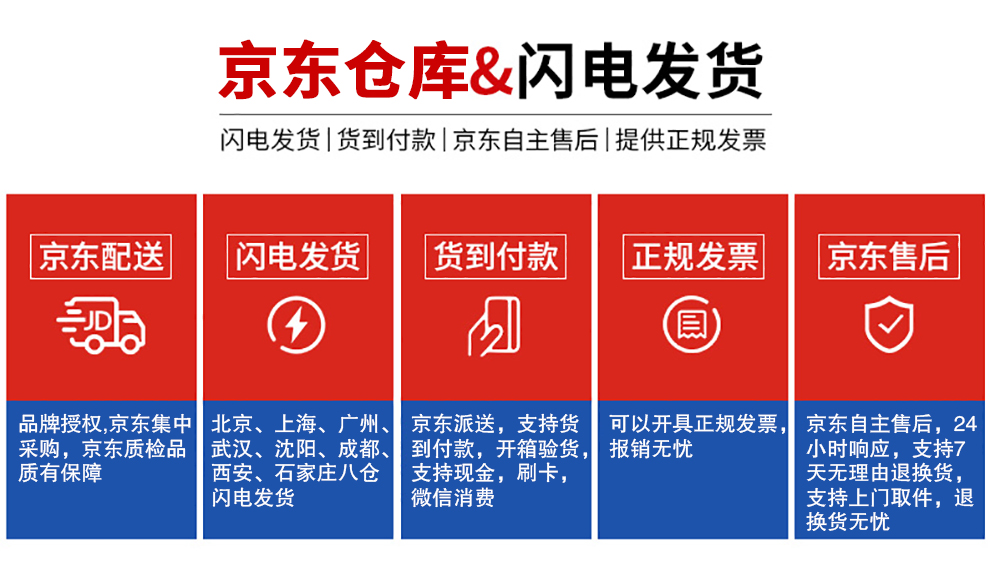 京东仓库&闪电发货

闪电发货 | 货到付款 | 京东自主售后 | 提供正规发票

京东配送

JD

品牌授权,京东集中采购，京东质检品质有保障

闪电发货

北京、上海、广州、武汉、沈阳、成都、西安、石家庄八仓闪电发货

货到付款

京东派送，支持货到付款，开箱验货，支持现金，刷卡，微信消费

正规发票

可以开具正规发票，报销无忧

京东售后

京东自主售后，24小时响应，支持7天无理由退换货，支持上门取件，退换货无忧